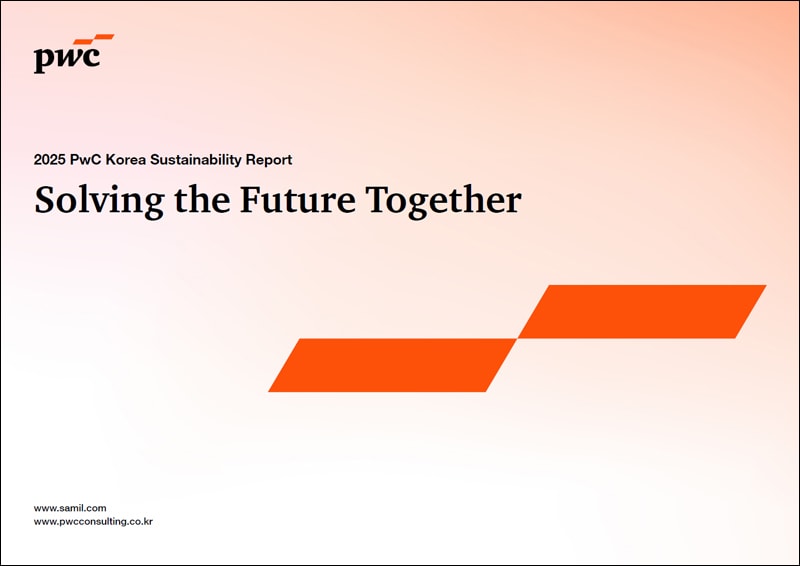 pwc

2025 PwC Korea Sustainability Report

Solving the Future Together

www.samil.com
www.pwcconsulting.co.kr